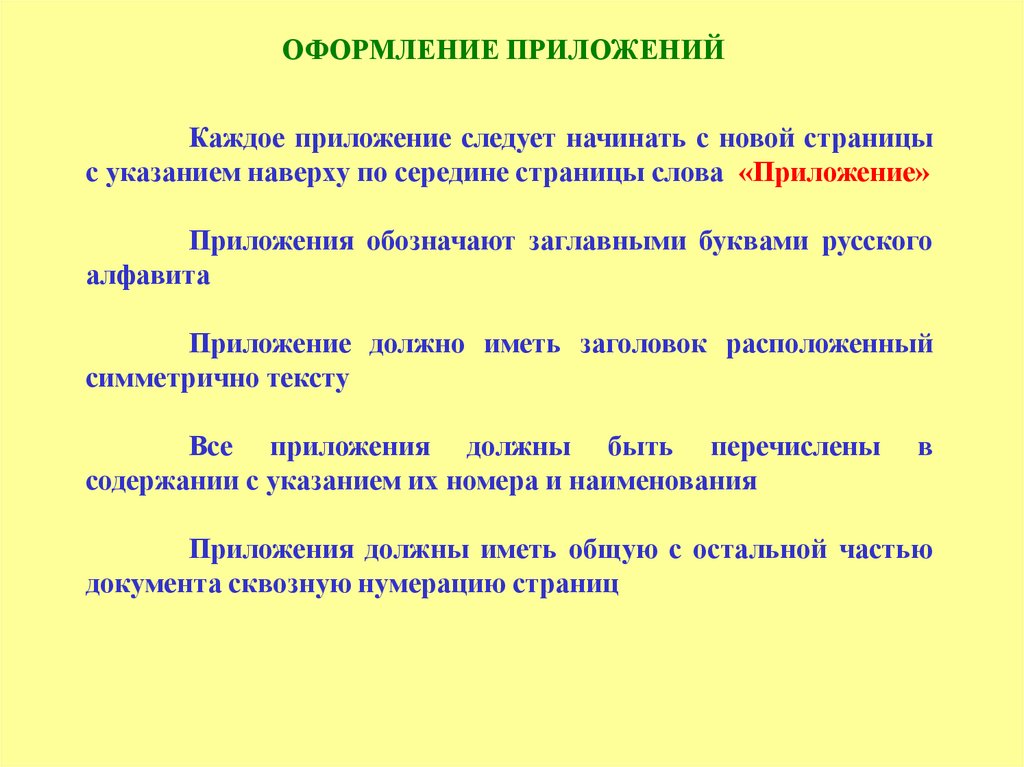 ОФОРМЛЕНИЕ ПРИЛОЖЕНИЙ

Каждое приложение следует начинать с новой страницы с указанием наверху по середине страницы слова «Приложение»

Приложения обозначают заглавными буквами русского алфавита

Приложение должно иметь заголовок расположенный симметрично тексту

Все приложения должны быть перечислены в содержании с указанием их номера и наименования

Приложения должны иметь общую с остальной частью документа сквозную нумерацию страниц